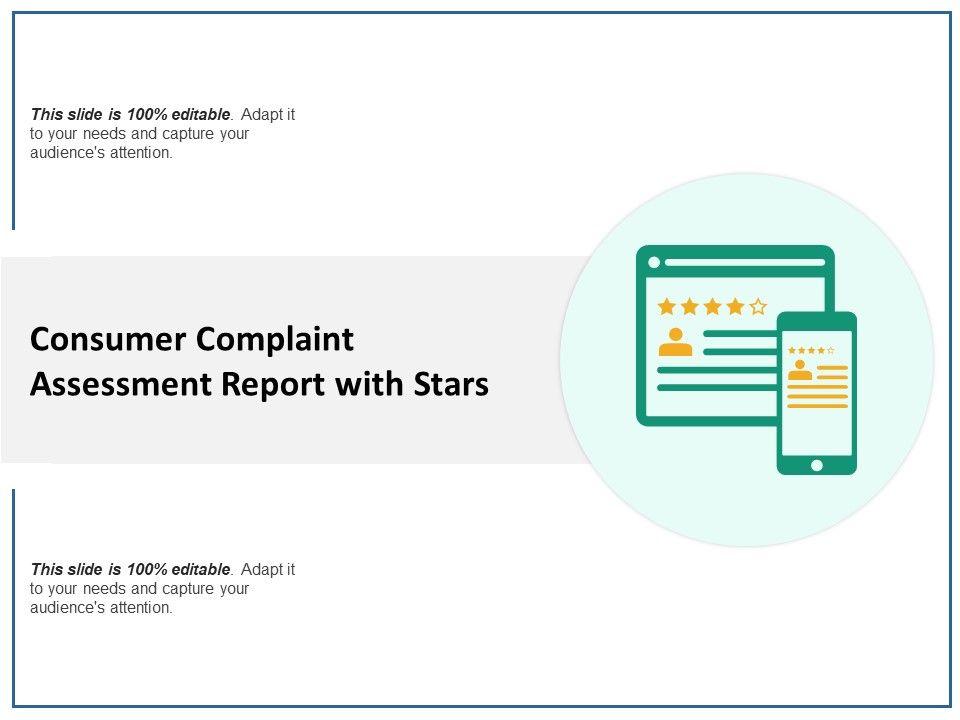 This slide is 100% editable. Adapt it to your needs and capture your audience's attention.

Consumer Complaint Assessment Report with Stars

This slide is 100% editable. Adapt it to your needs and capture your audience's attention.